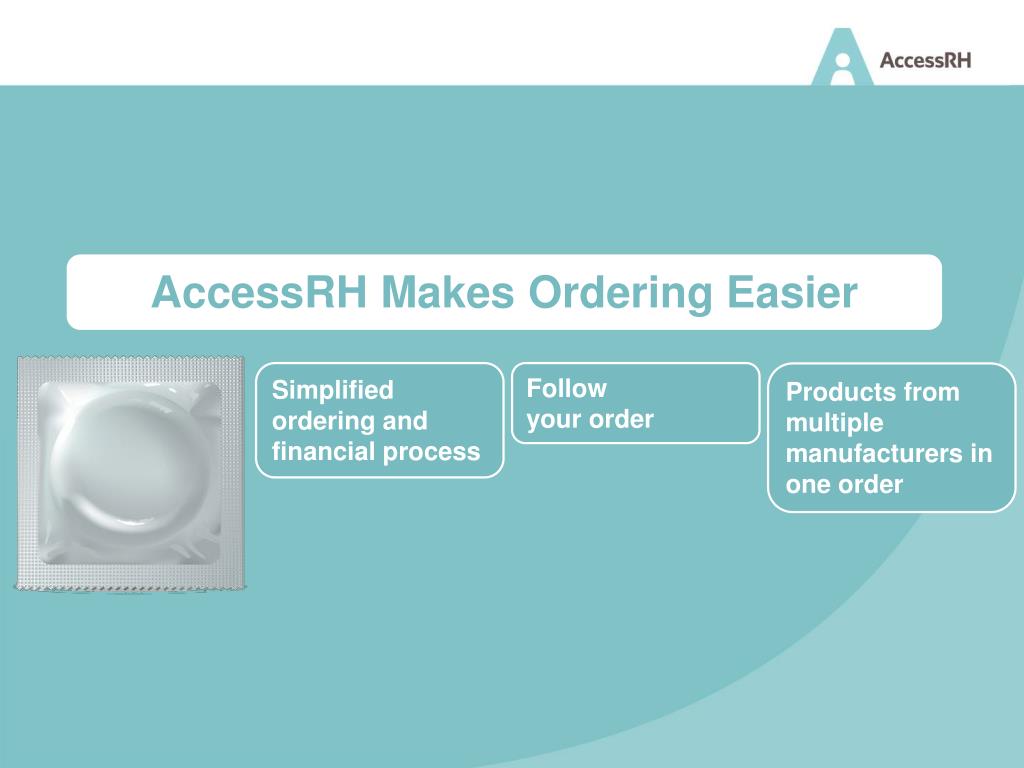 AccessRH

AccessRH Makes Ordering Easier

Simplified ordering and financial process

Follow your order

Products from multiple manufacturers in one order